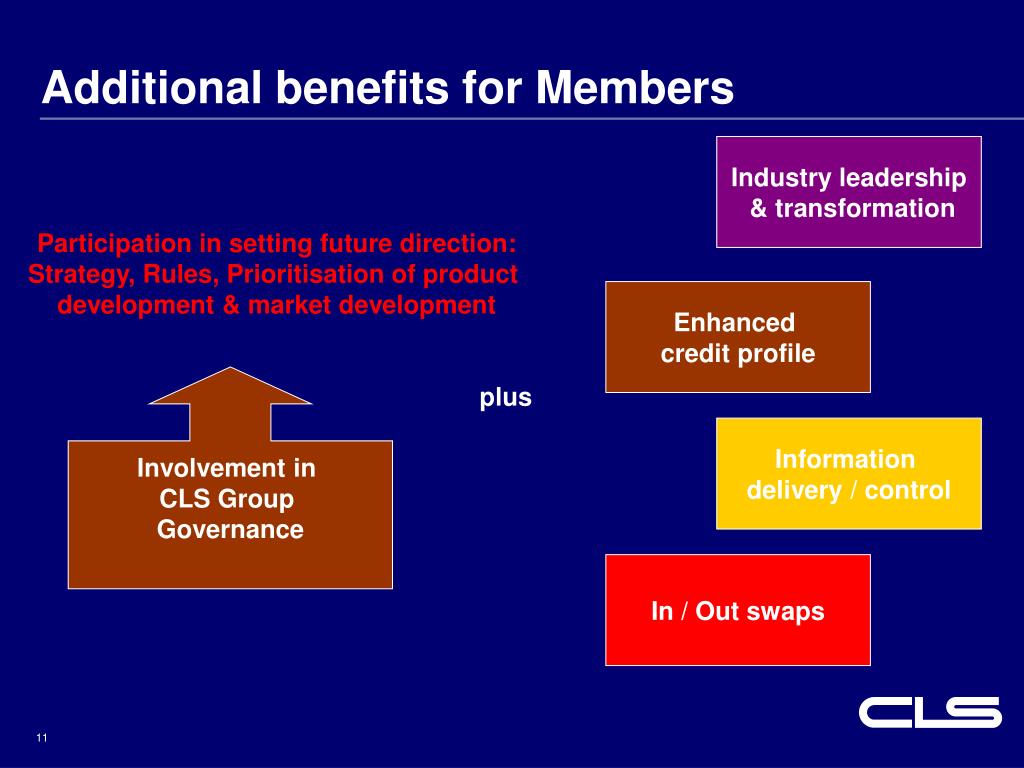 Additional benefits for Members

Participation in setting future direction: Strategy, Rules, Prioritisation of product development & market development

Involvement in CLS Group Governance

plus

Industry leadership & transformation

Enhanced credit profile

Information delivery / control

In / Out swaps

CLS

11